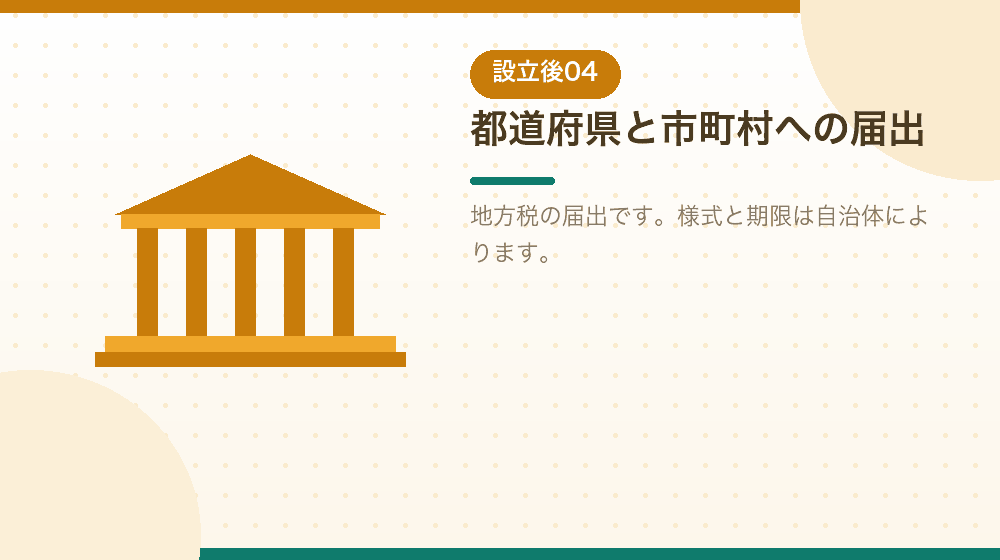 設立後04

都道府県と市町村への届出

地方税の届出です。様式と期限は自治体によります。